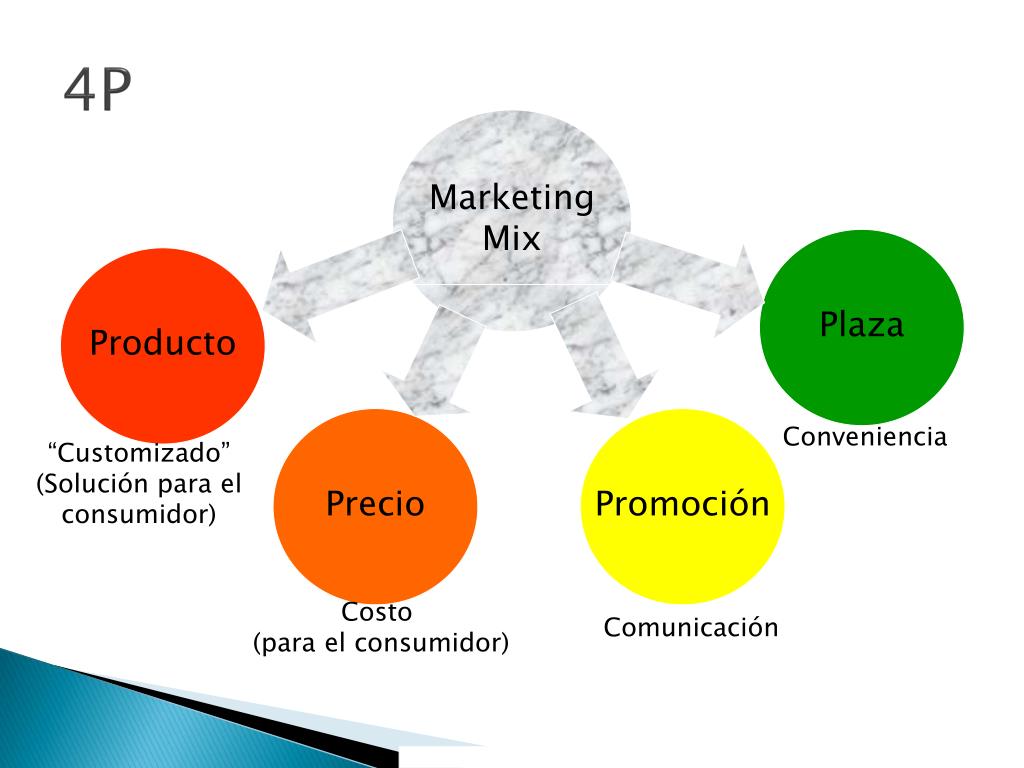 4P

Marketing Mix

Producto

“Customizado” (Solución para el consumidor)

Precio

Costo (para el consumidor)

Promoción

Comunicación

Plaza

Conveniencia